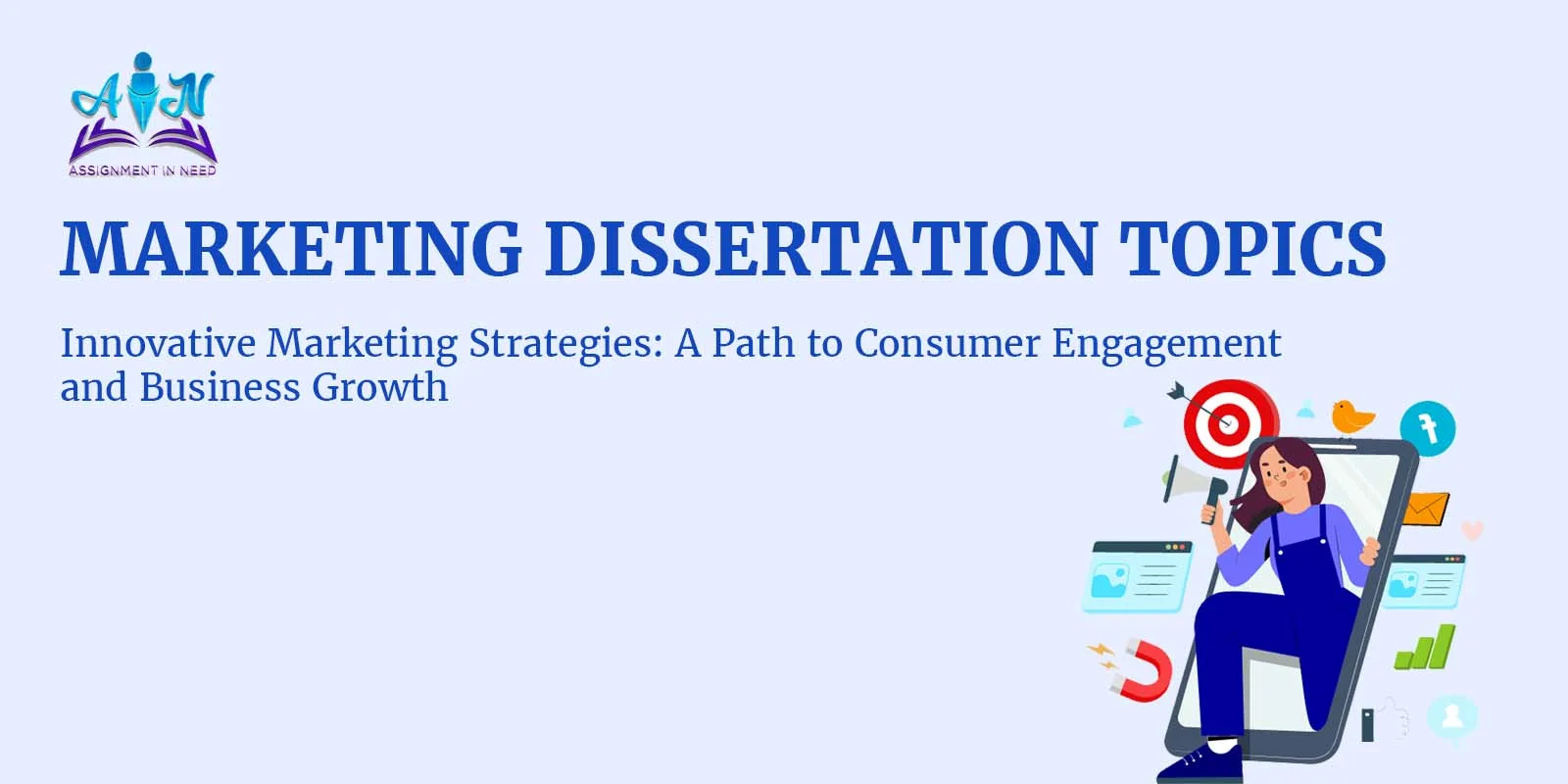 AIN
ASSIGNMENT IN NEED

MARKETING DISSERTATION TOPICS

Innovative Marketing Strategies: A Path to Consumer Engagement and Business Growth